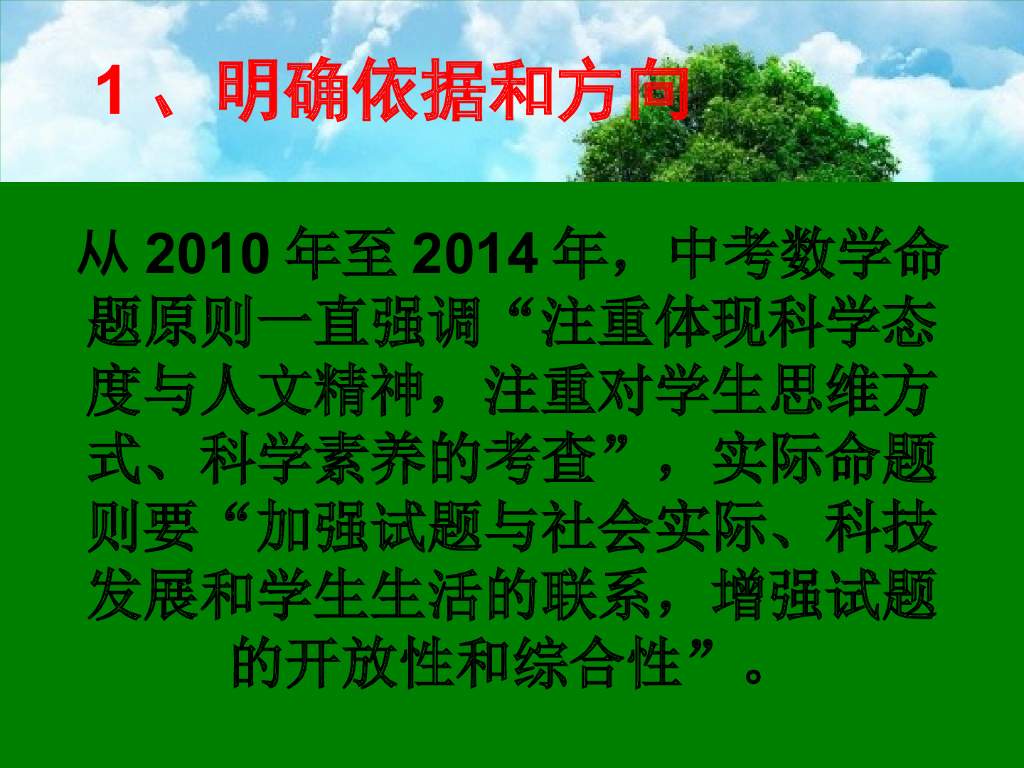 1 、明确依据和方向

从 2010 年至 2014 年，中考数学命题原则一直强调“注重体现科学态度与人文精神，注重对学生思维方式、科学素养的考查”，实际命题则要“加强试题与社会实际、科技发展和学生生活的联系，增强试题的开放性和综合性”。